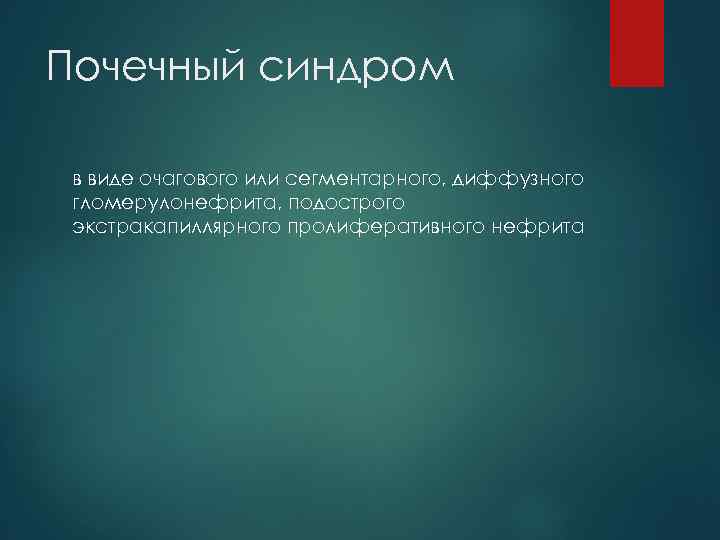 Почечный синдром

в виде очагового или сегментарного, диффузного гломерулонефрита, подострого экстракапиллярного пролиферативного нефрита